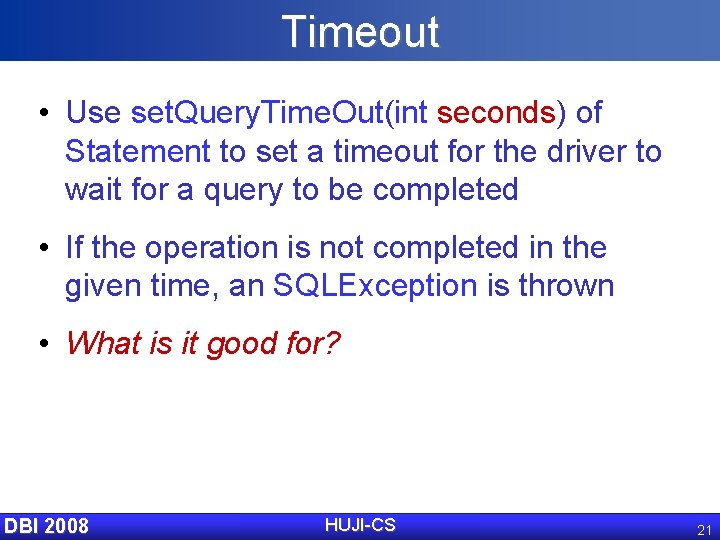 Timeout

• Use setQueryTimeOut(int seconds) of Statement to set a timeout for the driver to wait for a query to be completed

• If the operation is not completed in the given time, an SQLException is thrown

• What is it good for?

DBI 2008 HUJI-CS 21